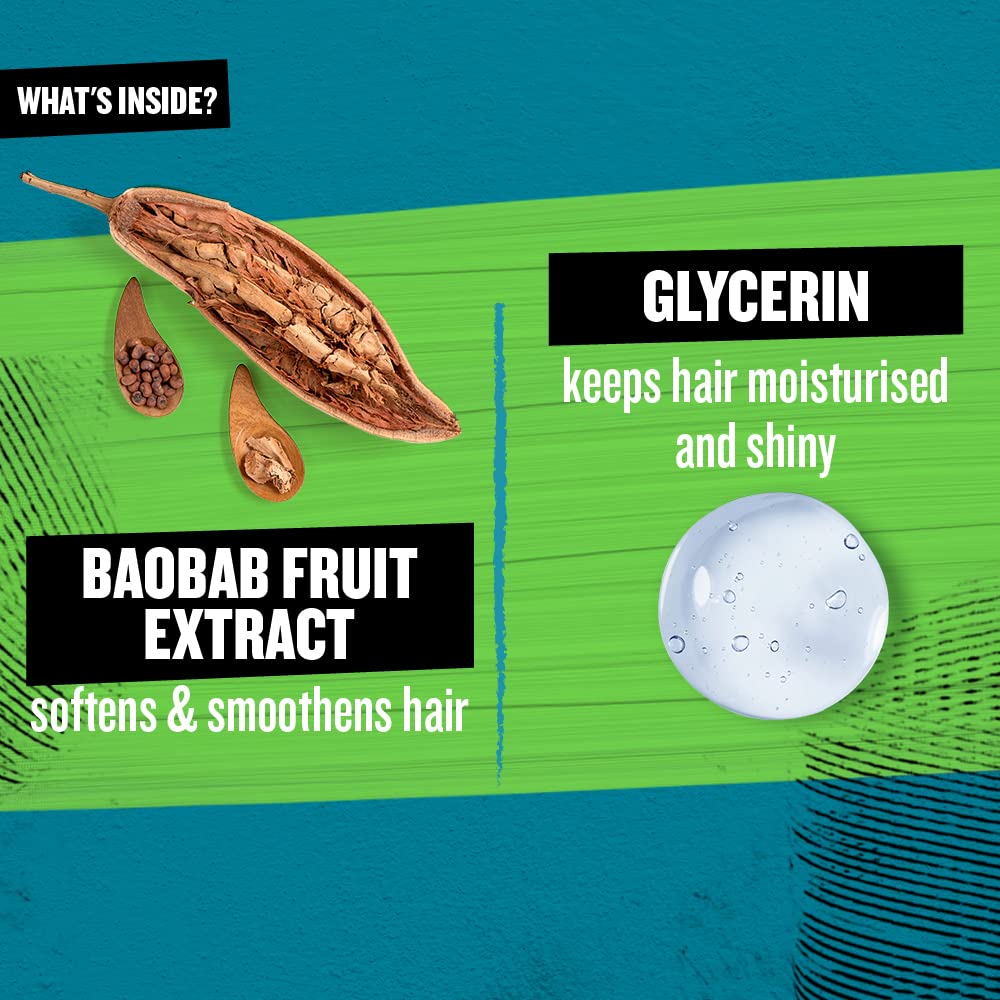 WHAT'S INSIDE?

BAOBAB FRUIT EXTRACT

softens & smoothens hair

GLYCERIN

keeps hair moisturised and shiny